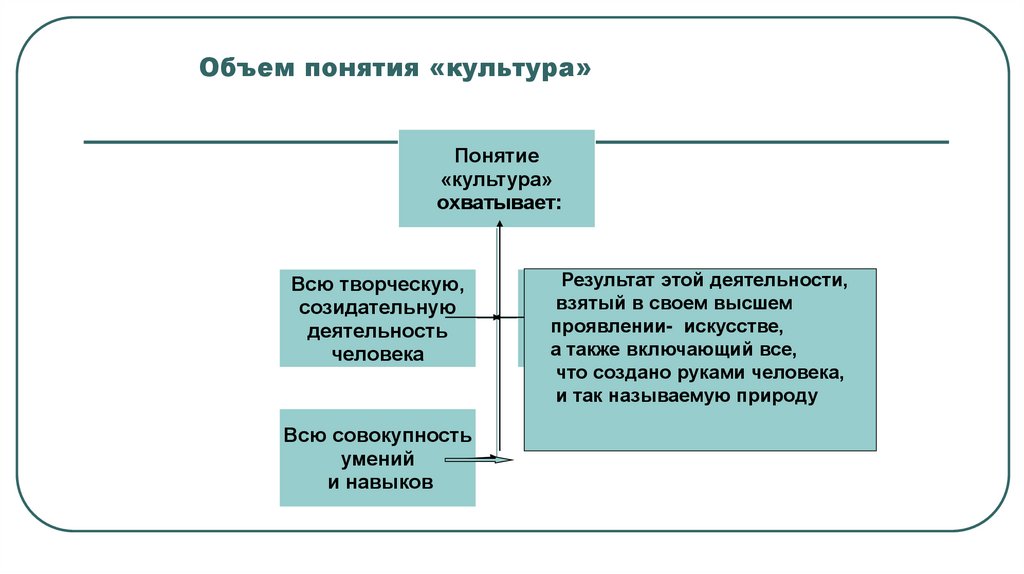 Объем понятия «культура»

Понятие «культура» охватывает:

Всю творческую, созидательную деятельность человека

Результат этой деятельности, взятый в своем высшем проявлении- искусстве, а также включающий все, что создано руками человека, и так называемую природу

Всю совокупность умений и навыков